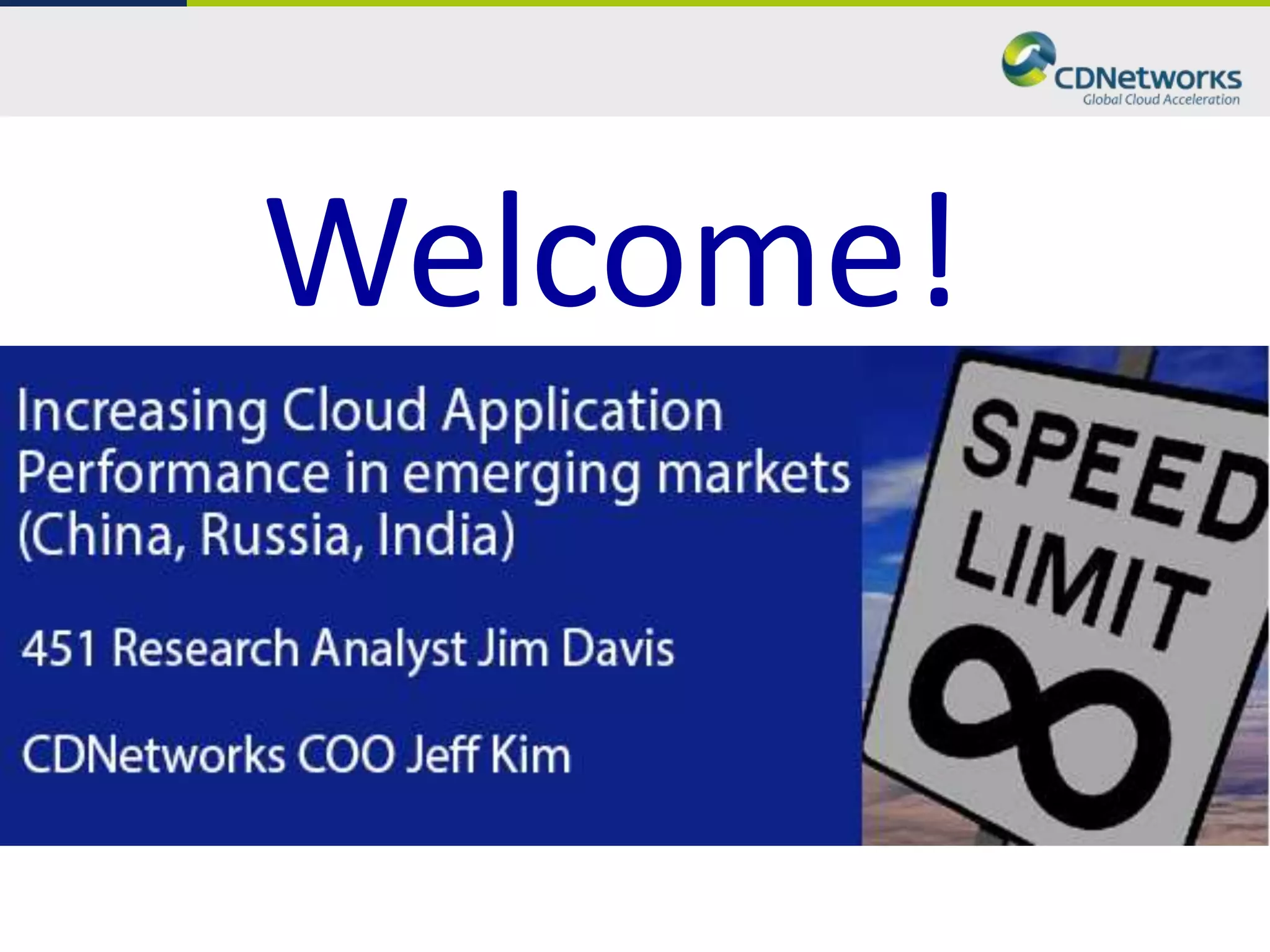 CDNetworks
Global Cloud Acceleration

Welcome!

Increasing Cloud Application Performance in emerging markets (China, Russia, India)

451 Research Analyst Jim Davis

CDNetworks COO Jeff Kim

SPEED LIMIT
$\infty$